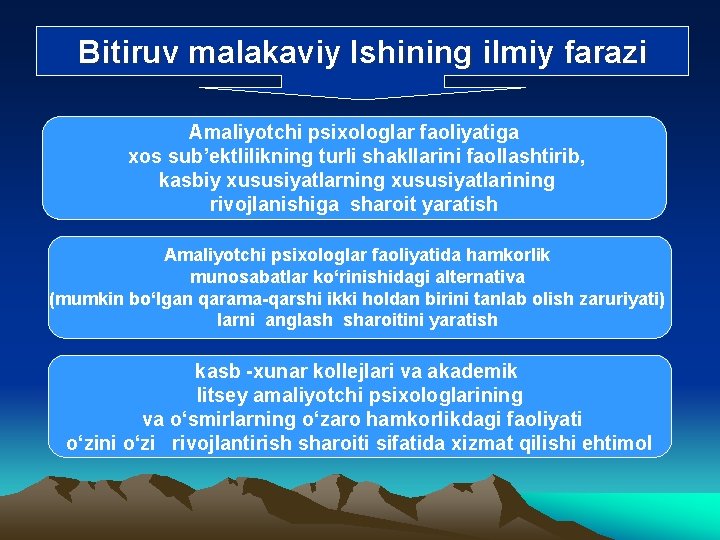 Bitiruv malakaviy Ishining ilmiy farazi

Amaliyotchi psixologlar faoliyatiga xos sub’ektlilikning turli shakllarini faollashtirib, kasbiy xususiyatlarning xususiyatlarining rivojlanishiga sharoit yaratish

Amaliyotchi psixologlar faoliyatida hamkorlik munosabatlar ko‘rinishidagi alternativa (mumkin bo‘lgan qarama-qarshi ikki holdan birini tanlab olish zaruriyati) larni anglash sharoitini yaratish

kasb -xunar kollejlari va akademik litsey amaliyotchi psixologlarining va o‘smirlarning o‘zaro hamkorlikdagi faoliyati o‘zini o‘zi rivojlantirish sharoiti sifatida xizmat qilishi ehtimol